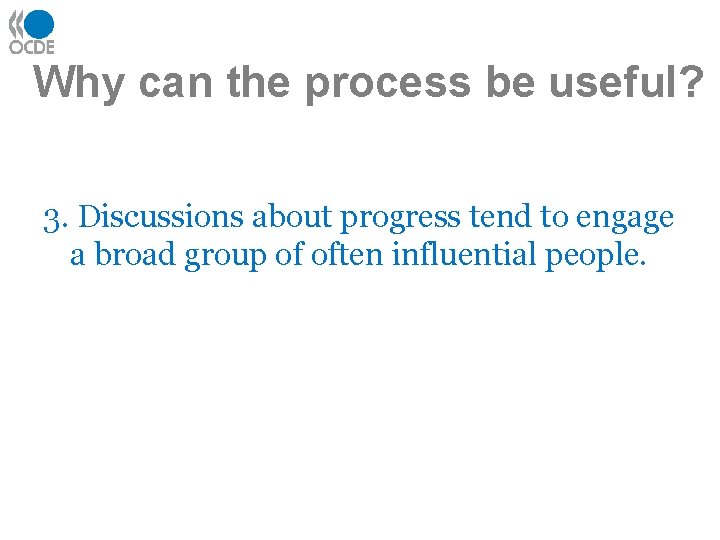 OCDE

Why can the process be useful?

3. Discussions about progress tend to engage a broad group of often influential people.